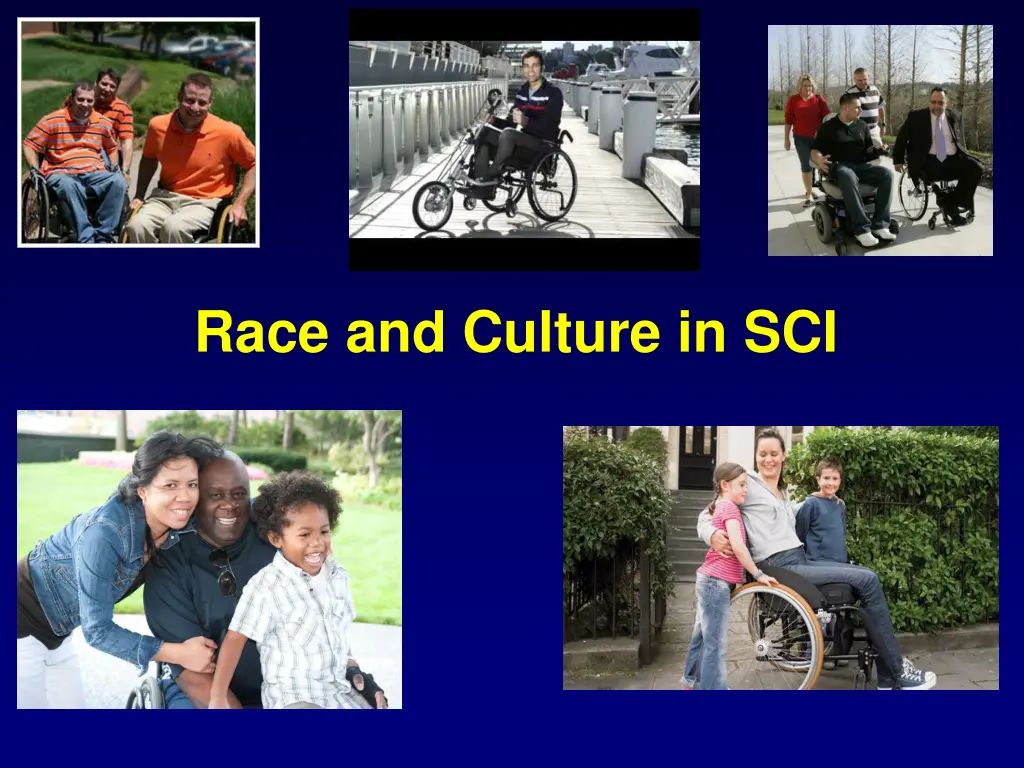 Race and Culture in SCI